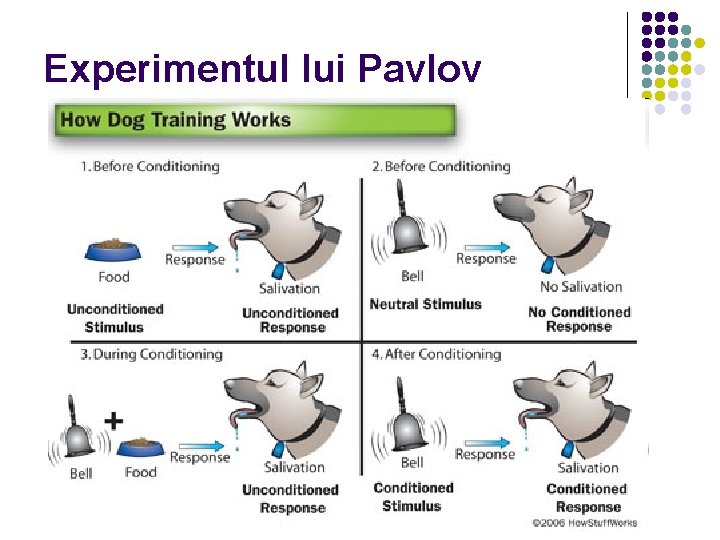 Experimentul lui Pavlov

How Dog Training Works

1. Before Conditioning

Food

Response

Salivation

Unconditioned Stimulus

Unconditioned Response

2. Before Conditioning

Bell

Response

No Salivation

Neutral Stimulus

No Conditioned Response

3. During Conditioning

+

Bell

Food

Response

Salivation

Unconditioned Response

4. After Conditioning

Bell

Response

Salivation

Conditioned Stimulus

Conditioned Response

©2006 HowStuffWorks